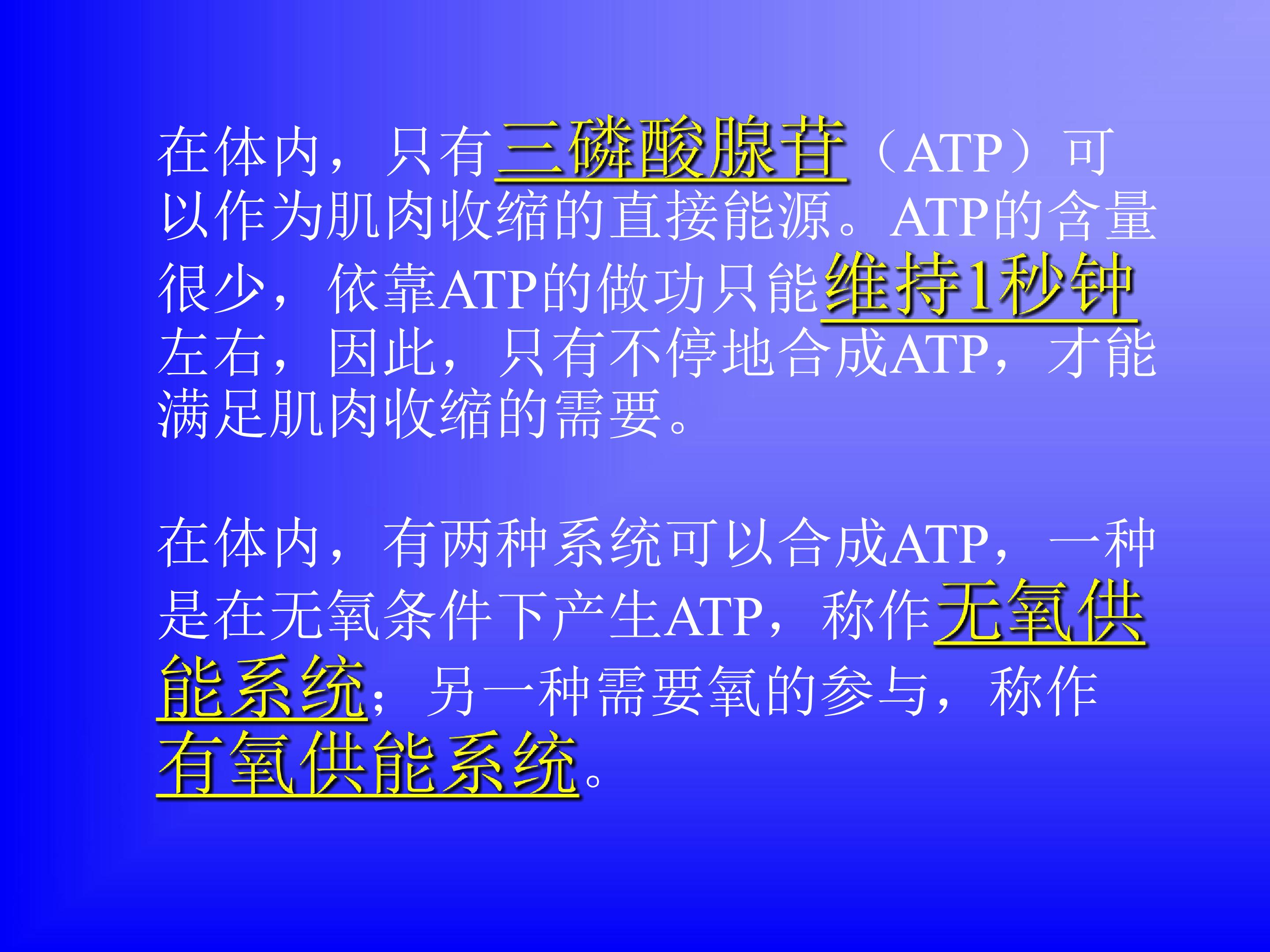 在体内，只有三磷酸腺苷（ATP）可以作为肌肉收缩的直接能源。ATP的含量很少，依靠ATP的做功只能维持1秒钟左右，因此，只有不停地合成ATP，才能满足肌肉收缩的需要。

在体内，有两种系统可以合成ATP，一种是在无氧条件下产生ATP，称作无氧供能系统；另一种需要氧的参与，称作有氧供能系统。